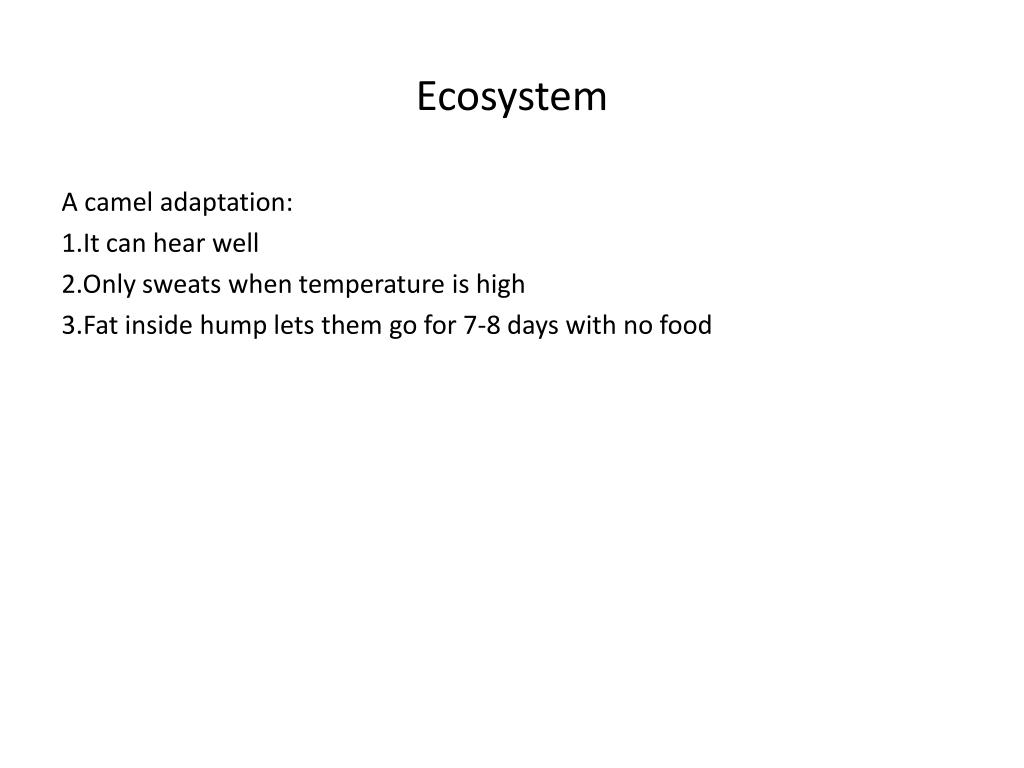 Ecosystem

A camel adaptation:
1.It can hear well
2.Only sweats when temperature is high
3.Fat inside hump lets them go for 7-8 days with no food